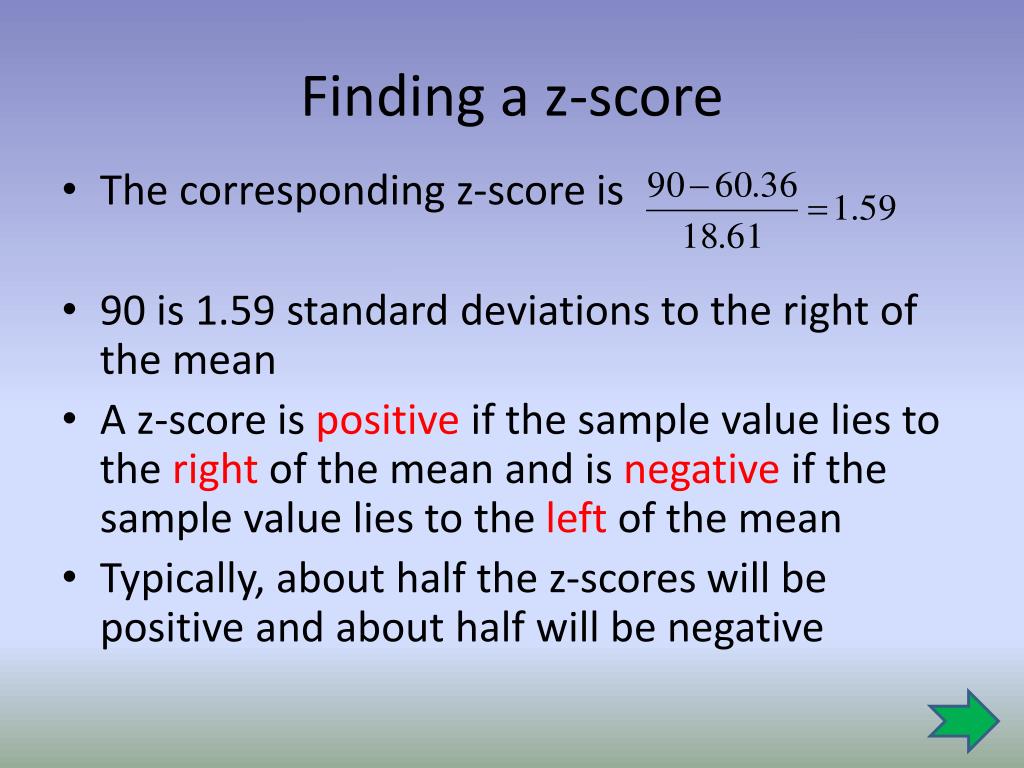 Finding a z-score

• The corresponding z-score is $\frac{90-60.36}{18.61}=1.59$

• 90 is 1.59 standard deviations to the right of the mean

• A z-score is positive if the sample value lies to the right of the mean and is negative if the sample value lies to the left of the mean

• Typically, about half the z-scores will be positive and about half will be negative